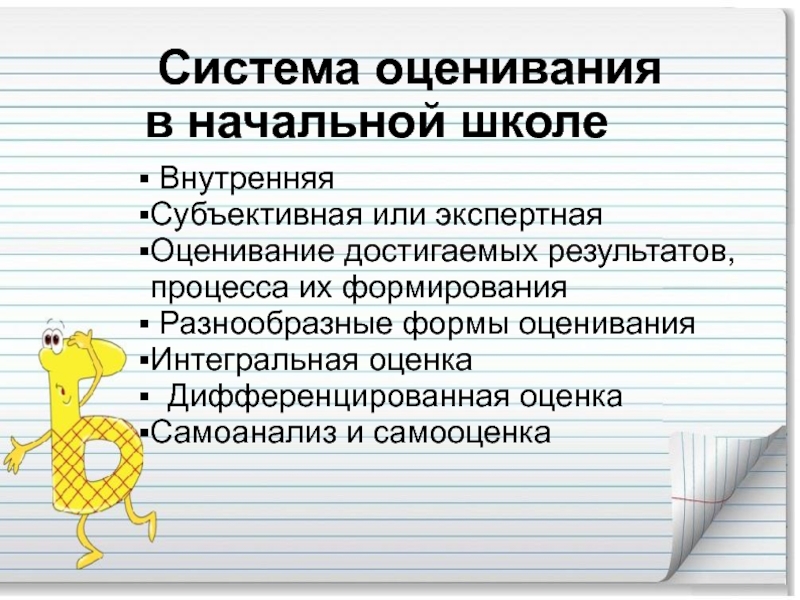 Система оценивания в начальной школе

▪ Внутренняя
▪Субъективная или экспертная
▪Оценивание достигаемых результатов, процесса их формирования
▪ Разнообразные формы оценивания
▪Интегральная оценка
▪ Дифференцированная оценка
▪Самоанализ и самооценка